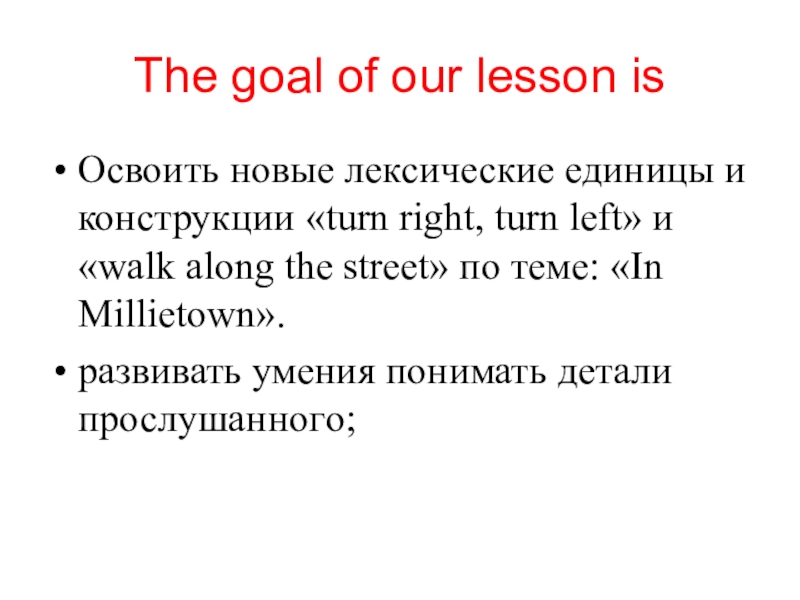 The goal of our lesson is

• Освоить новые лексические единицы и конструкции «turn right, turn left» и «walk along the street» по теме: «In Millietown».

• развивать умения понимать детали прослушанного;